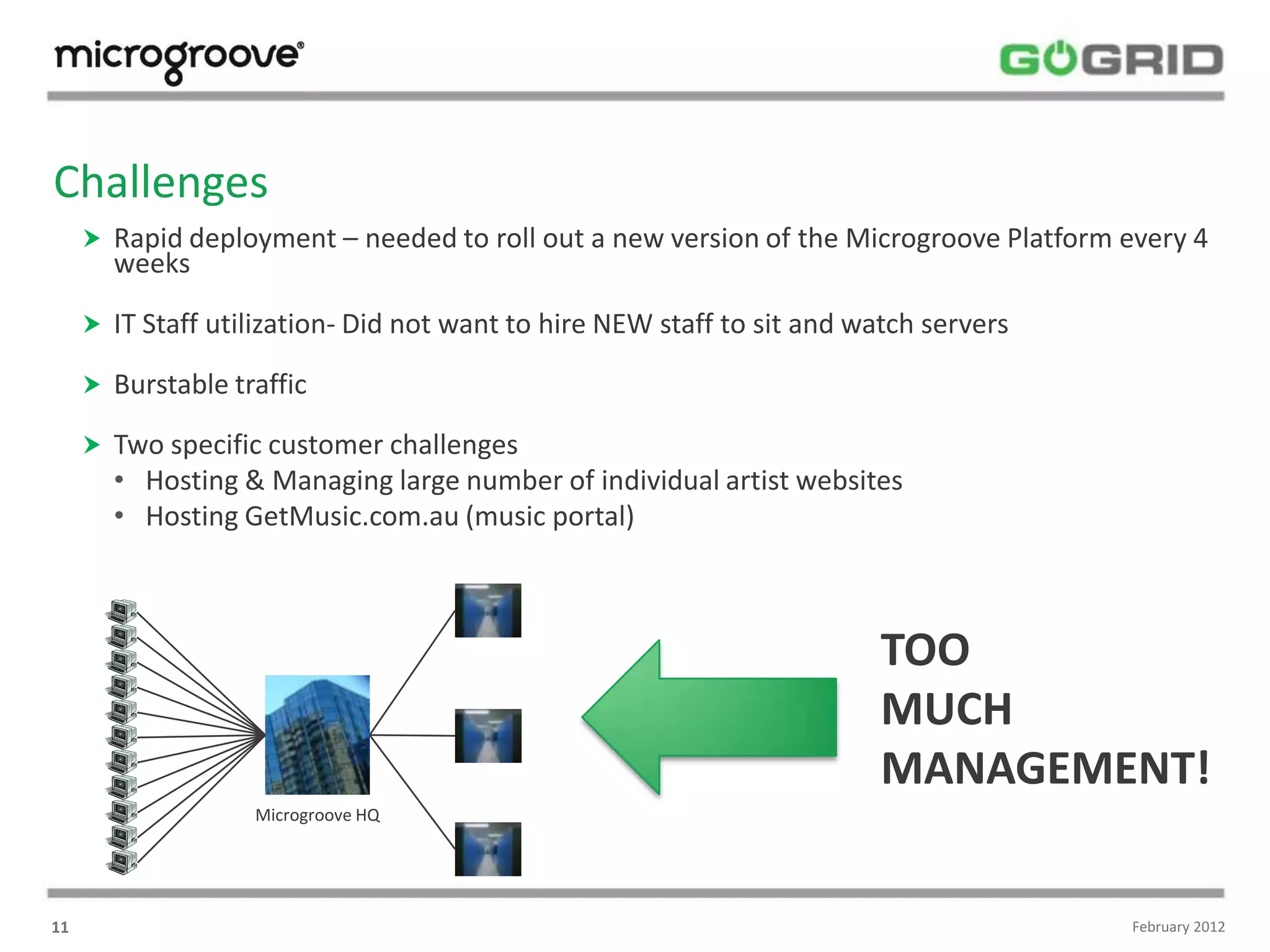 microgroove®

GOGRID

Challenges

➤ Rapid deployment – needed to roll out a new version of the Microgroove Platform every 4 weeks

➤ IT Staff utilization- Did not want to hire NEW staff to sit and watch servers

➤ Burstable traffic

➤ Two specific customer challenges
• Hosting & Managing large number of individual artist websites
• Hosting GetMusic.com.au (music portal)

Microgroove HQ

TOO
MUCH
MANAGEMENT!

11

February 2012